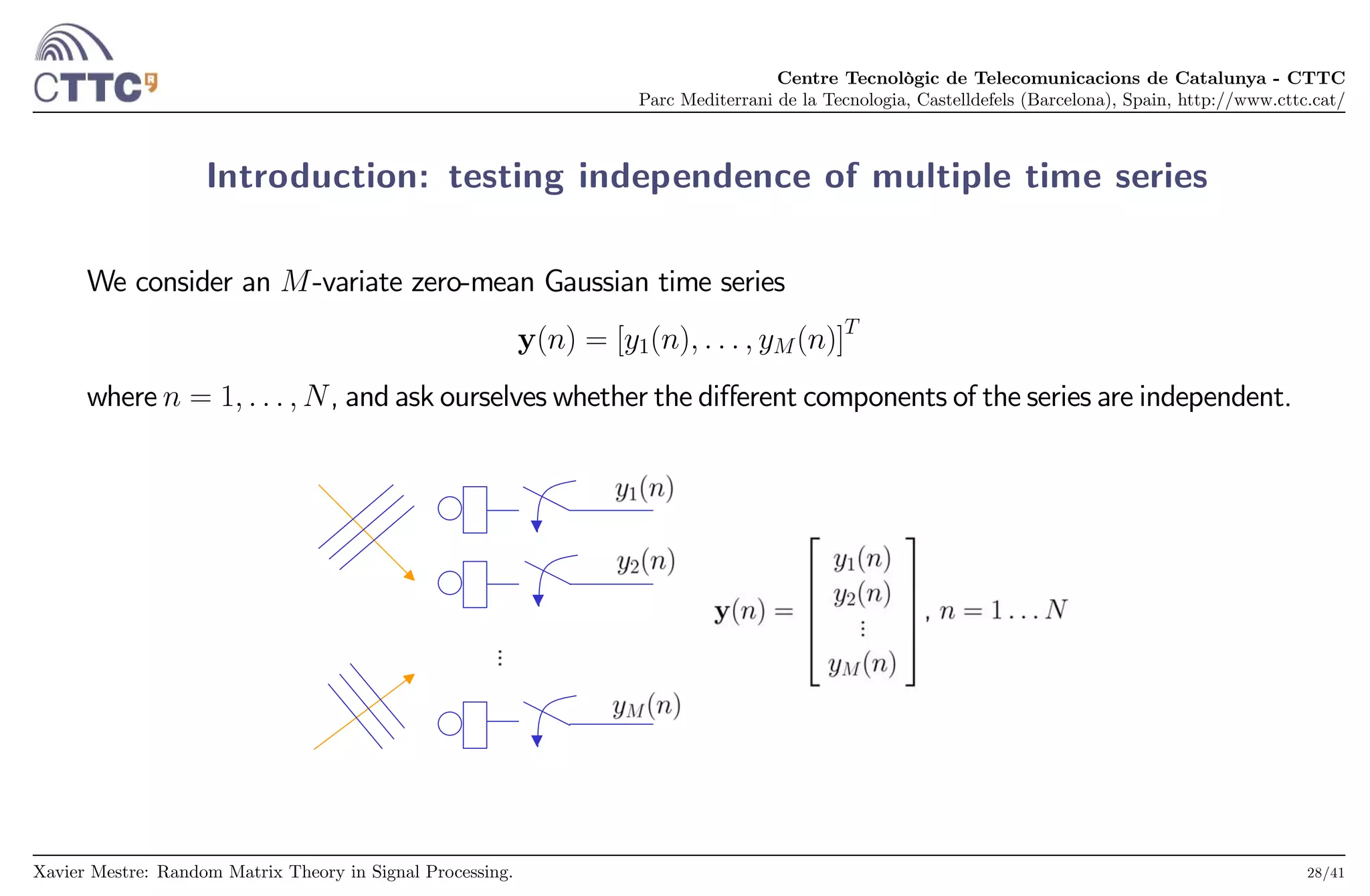 CTTC

Centre Tecnològic de Telecomunicacions de Catalunya - CTTC
Parc Mediterrani de la Tecnologia, Castelldefels (Barcelona), Spain, http://www.cttc.cat/

Introduction: testing independence of multiple time series

We consider an $M$-variate zero-mean Gaussian time series

$\mathbf{y}(n) = [y_1(n), \ldots, y_M(n)]^T$

where $n = 1, \ldots, N$, and ask ourselves whether the different components of the series are independent.

$y_1(n)$

$y_2(n)$

$\vdots$

$y_M(n)$

$\mathbf{y}(n) = \begin{bmatrix} y_1(n) \\ y_2(n) \\ \vdots \\ y_M(n) \end{bmatrix}, n = 1 \ldots N$

Xavier Mestre: Random Matrix Theory in Signal Processing.

28/41